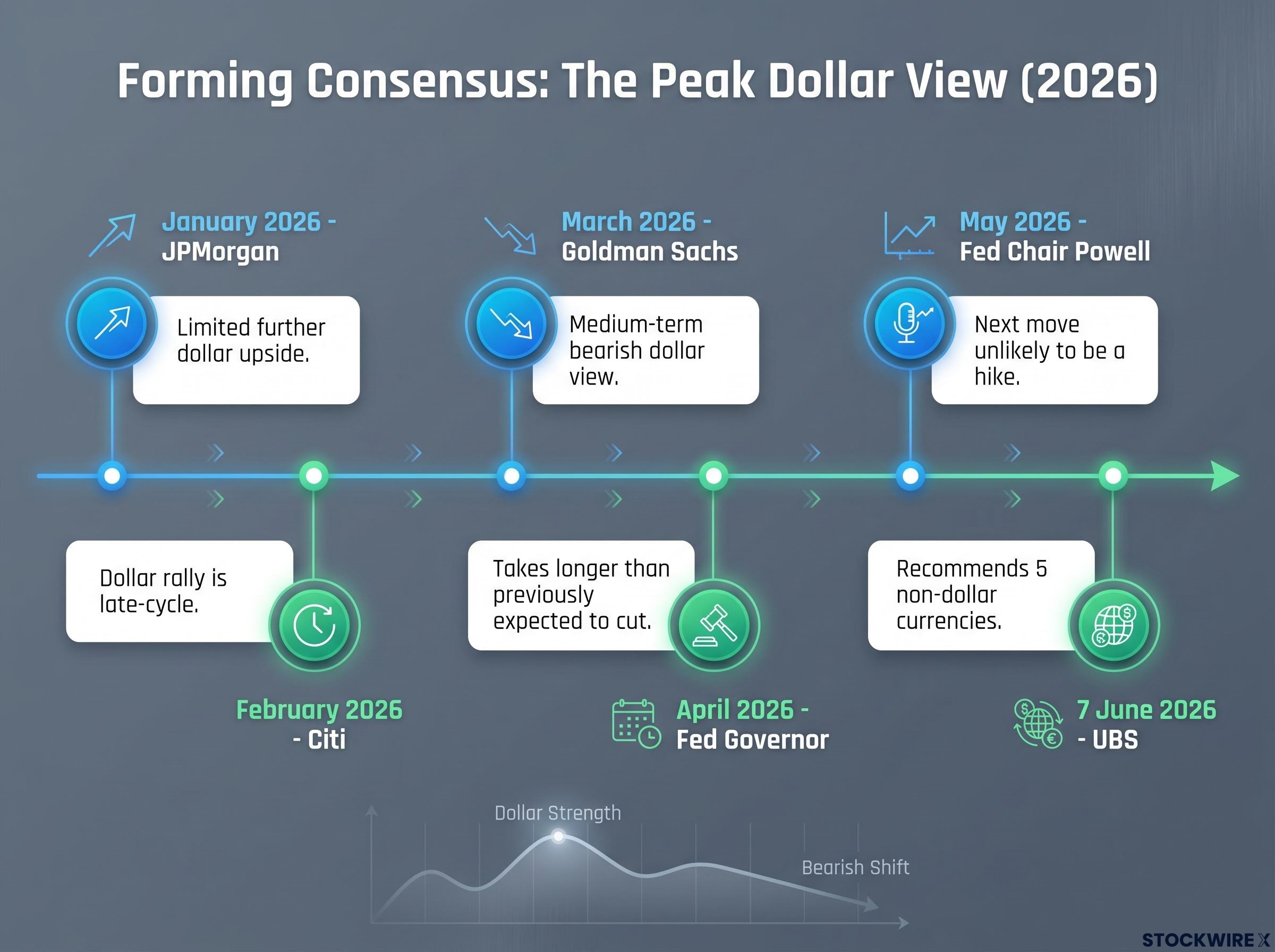 Forming Consensus: The Peak Dollar View (2026)

January 2026 - JPMorgan

Limited further dollar upside.

March 2026 - Goldman Sachs

Medium-term bearish dollar view.

May 2026 - Fed Chair Powell

Next move unlikely to be a hike.

Dollar rally is late-cycle.

February 2026 - Citi

Takes longer than previously expected to cut.

April 2026 - Fed Governor

Recommends 5 non-dollar currencies.

7 June 2026 - UBS

Dollar Strength

Bearish Shift

STOCKWIRE X